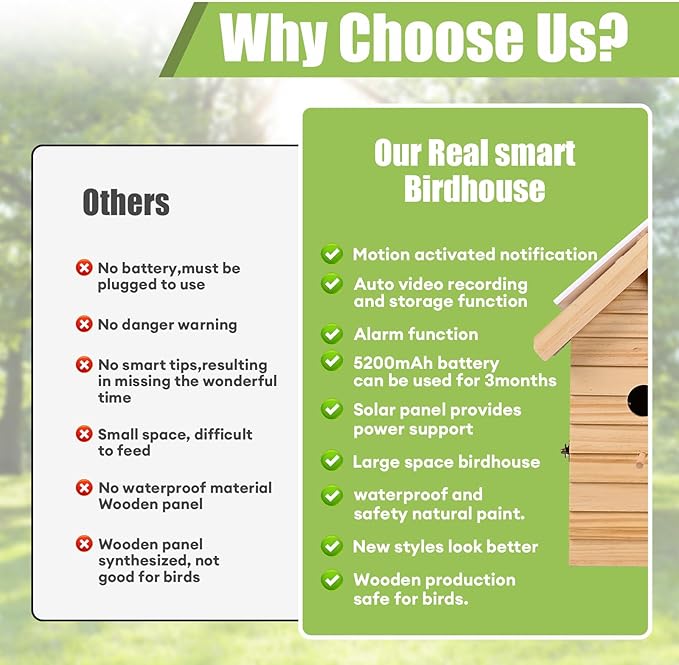 Why Choose Us?

Others

No battery,must be plugged to use

No danger warning

No smart tips,resulting in missing the wonderful time

Small space, difficult to feed

No waterproof material Wooden panel

Wooden panel synthesized, not good for birds

Our Real smart Birdhouse

Motion activated notification

Auto video recording and storage function

Alarm function

5200mAh battery can be used for 3months

Solar panel provides power support

Large space birdhouse

waterproof and safety natural paint.

New styles look better

Wooden production safe for birds.